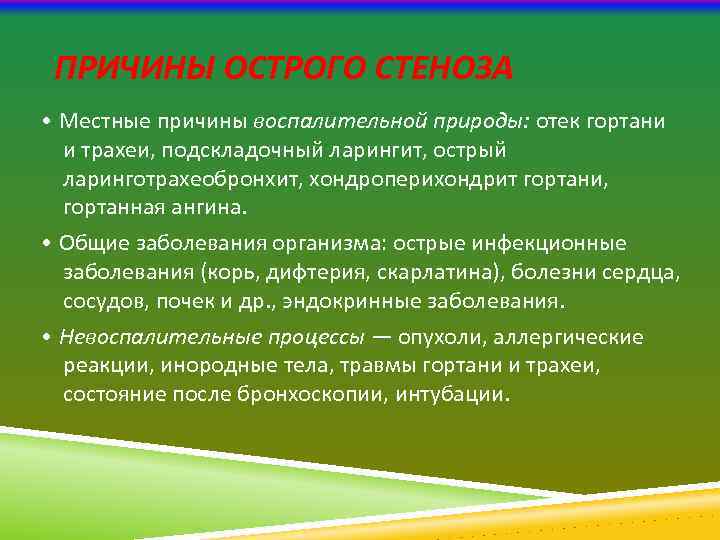 ПРИЧИНЫ ОСТРОГО СТЕНОЗА

• Местные причины воспалительной природы: отек гортани и трахеи, подскладочный ларингит, острый ларинготрахеобронхит, хондроперихондрит гортани, гортанная ангина.

• Общие заболевания организма: острые инфекционные заболевания (корь, дифтерия, скарлатина), болезни сердца, сосудов, почек и др., эндокринные заболевания.

• Невоспалительные процессы — опухоли, аллергические реакции, инородные тела, травмы гортани и трахеи, состояние после бронхоскопии, интубации.